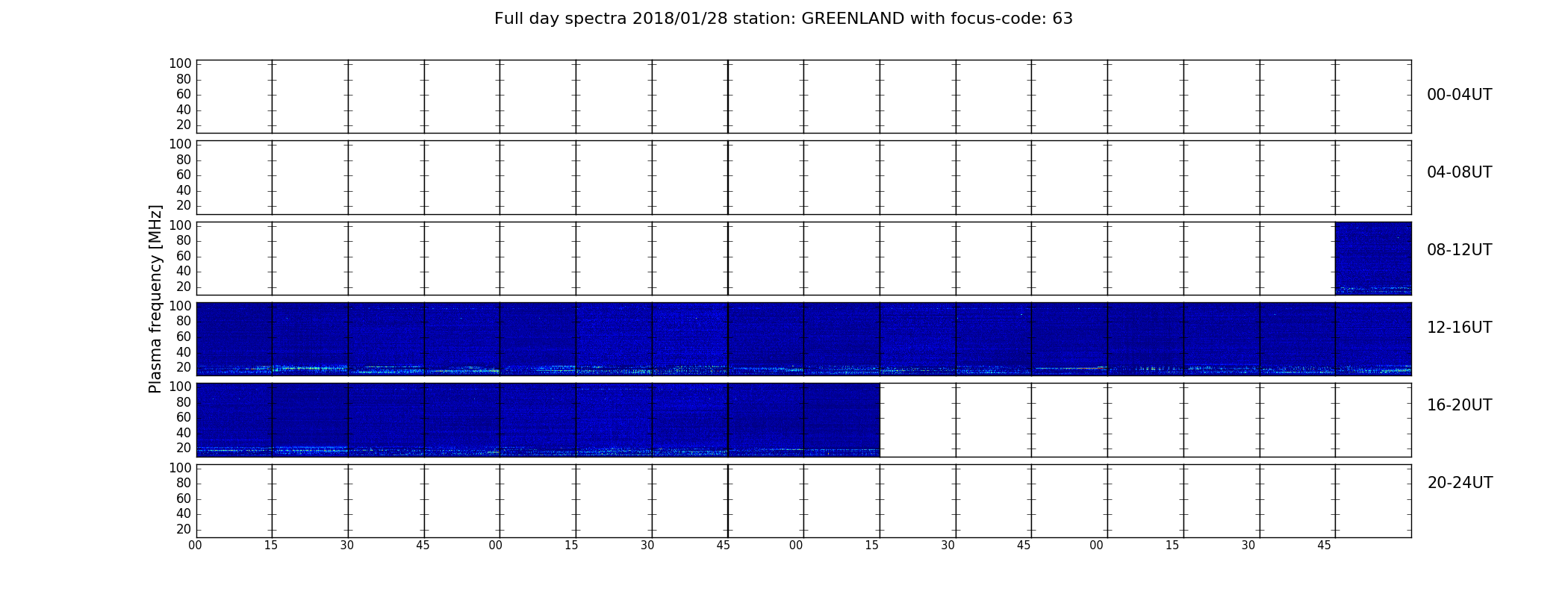 Full day spectra 2018/01/28 station: GREENLAND with focus-code: 63

Plasma frequency [MHz]

100
80
60
40
20
00-04UT

100
80
60
40
20
04-08UT

100
80
60
40
20
08-12UT

100
80
60
40
20
12-16UT

100
80
60
40
20
16-20UT

100
80
60
40
20
20-24UT

00 15 30 45 00 15 30 45 00 15 30 45 00 15 30 45